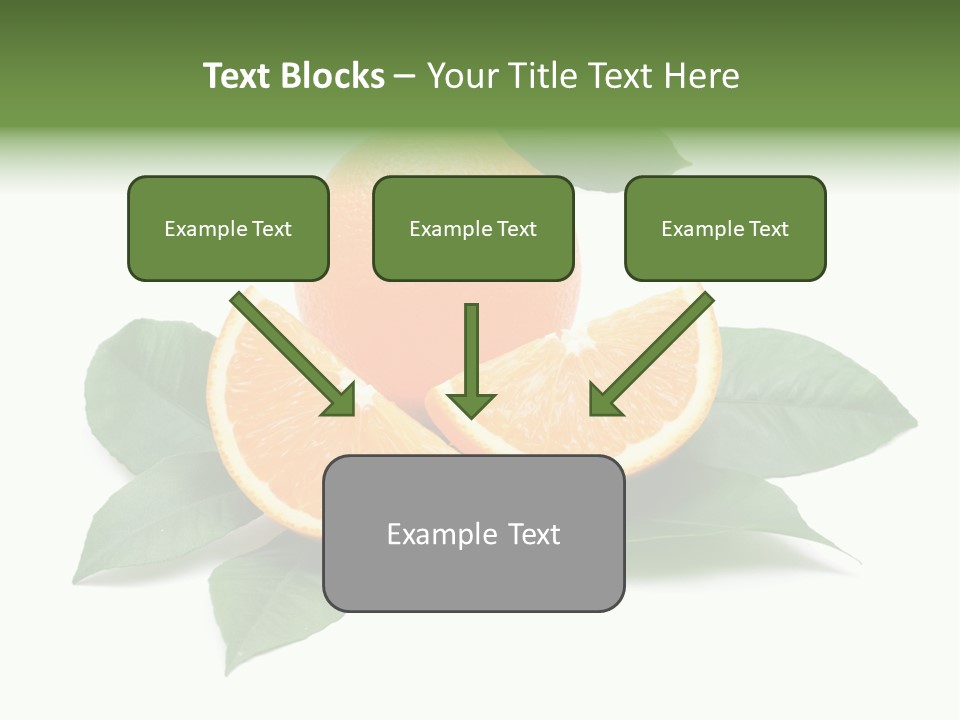 Text Blocks – Your Title Text Here

Example Text

Example Text

Example Text

Example Text